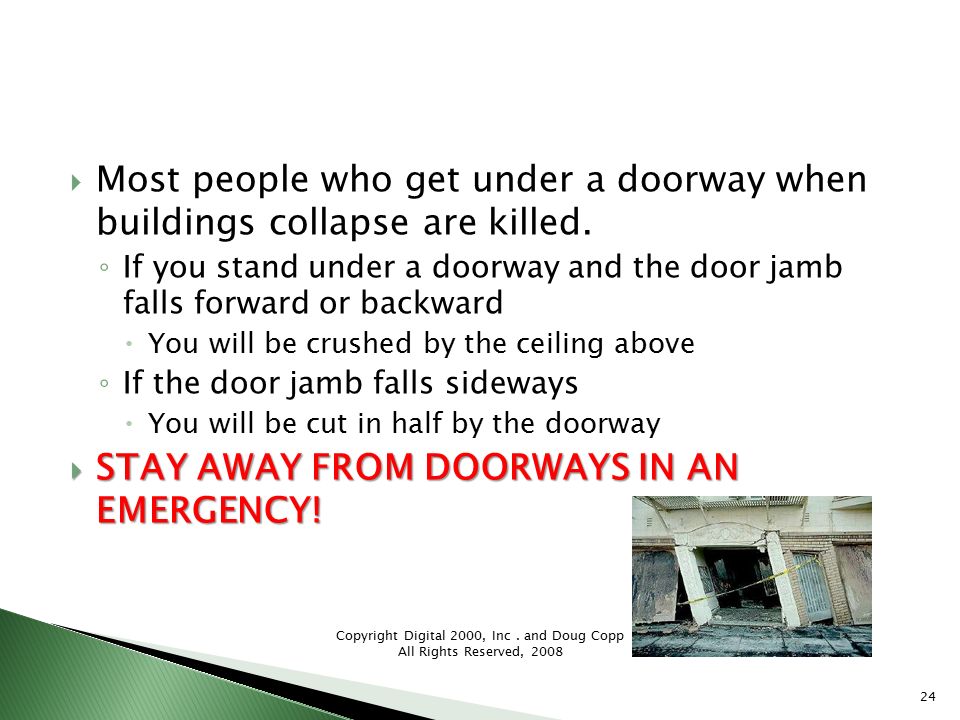 Most people who get under a doorway when buildings collapse are killed.

If you stand under a doorway and the door jamb falls forward or backward

You will be crushed by the ceiling above

If the door jamb falls sideways

You will be cut in half by the doorway

STAY AWAY FROM DOORWAYS IN AN EMERGENCY!

Copyright Digital 2000, Inc . and Doug Copp
All Rights Reserved, 2008

24